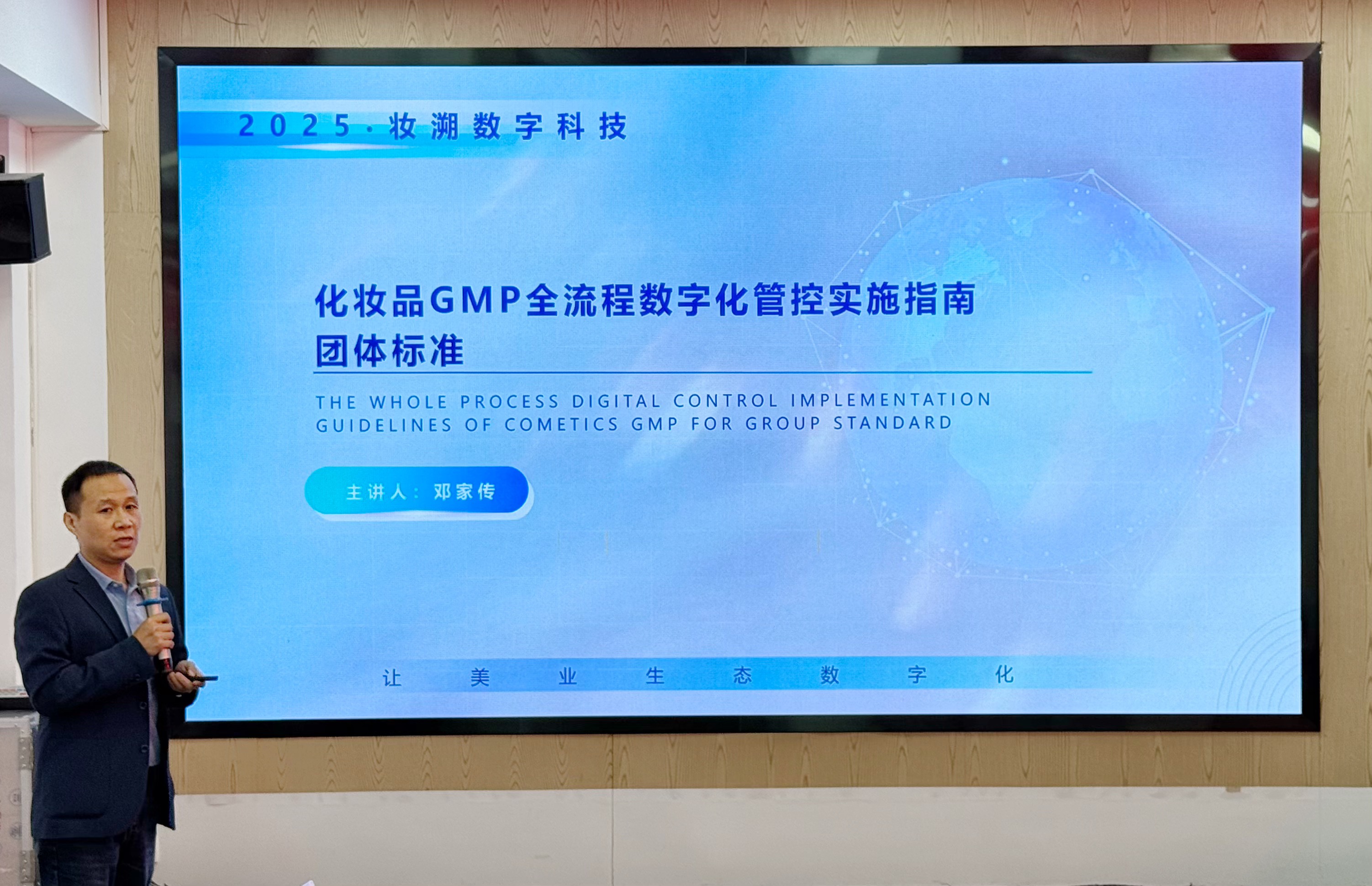 2025·妆溯数字科技

化妆品GMP全流程数字化管控实施指南
团体标准

THE WHOLE PROCESS DIGITAL CONTROL IMPLEMENTATION GUIDELINES OF COMETICS GMP FOR GROUP STANDARD

主讲人：邓家传

让 美 业 生 态 数 字 化